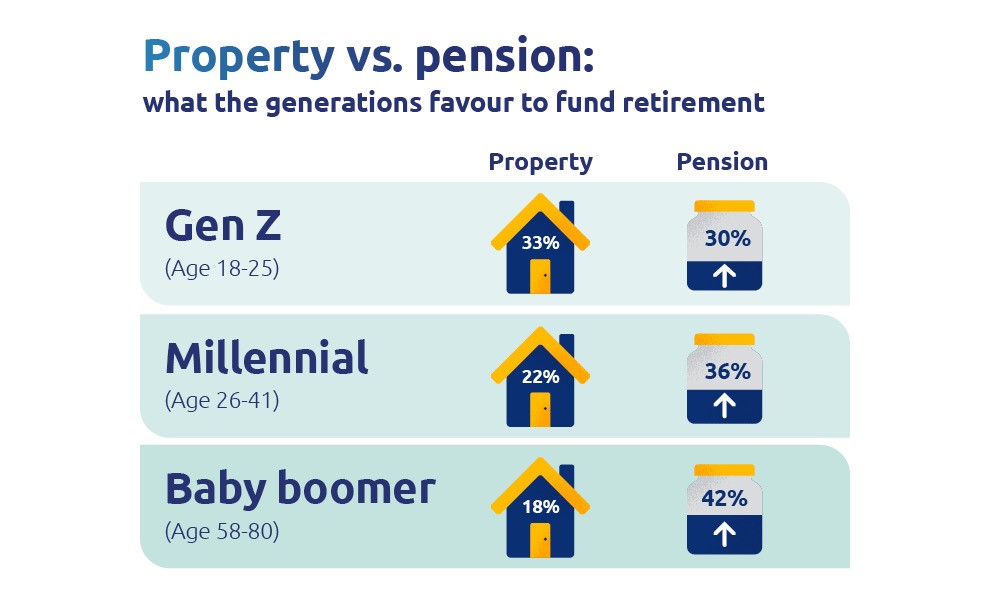 Property vs. pension:
what the generations favour to fund retirement

| | Property | Pension |
|---|---|---|
| Gen Z (Age 18-25) | 33% | 30% |
| Millennial (Age 26-41) | 22% | 36% |
| Baby boomer (Age 58-80) | 18% | 42% |